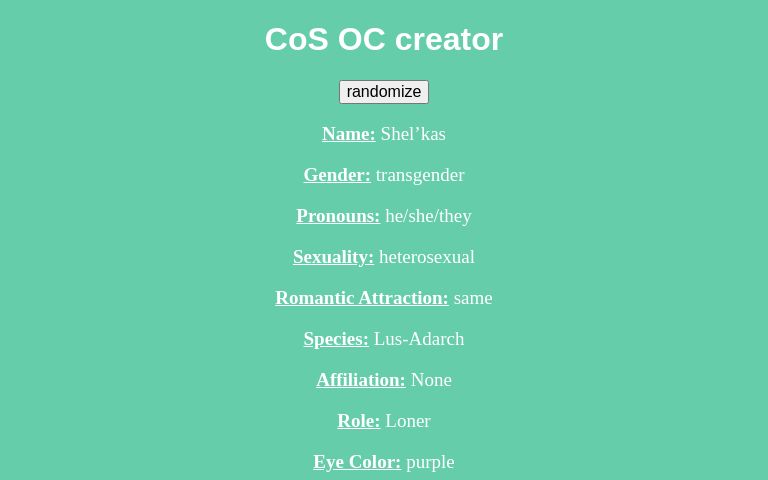 CoS OC creator

randomize

Name: Shel’kas

Gender: transgender

Pronouns: he/she/they

Sexuality: heterosexual

Romantic Attraction: same

Species: Lus-Adarch

Affiliation: None

Role: Loner

Eye Color: purple